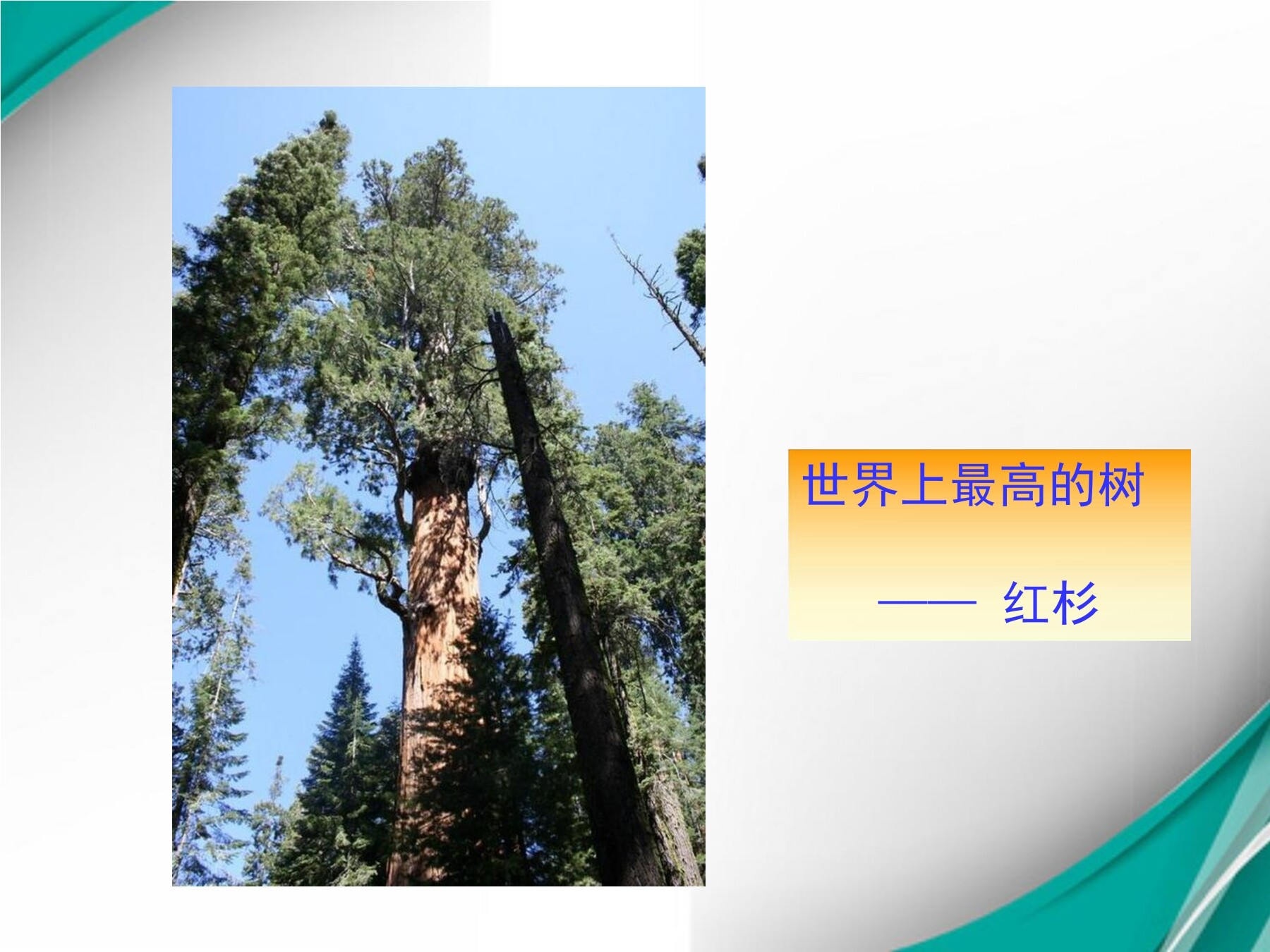 世界上最高的树

—— 红杉